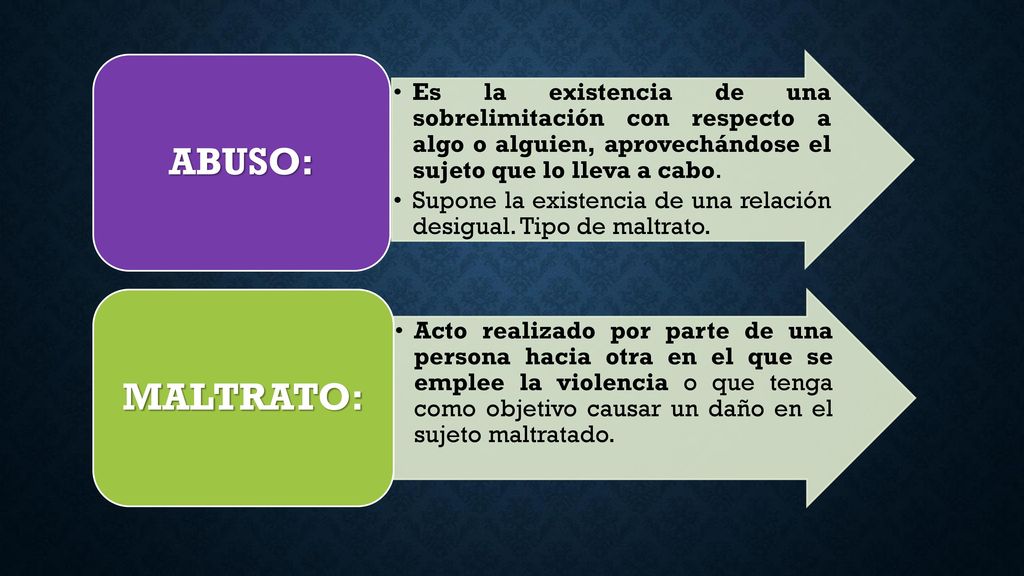 ABUSO:

• Es la existencia de una sobrelimitación con respecto a algo o alguien, aprovechándose el sujeto que lo lleva a cabo.
• Supone la existencia de una relación desigual. Tipo de maltrato.

MALTRATO:

• Acto realizado por parte de una persona hacia otra en el que se emplee la violencia o que tenga como objetivo causar un daño en el sujeto maltratado.